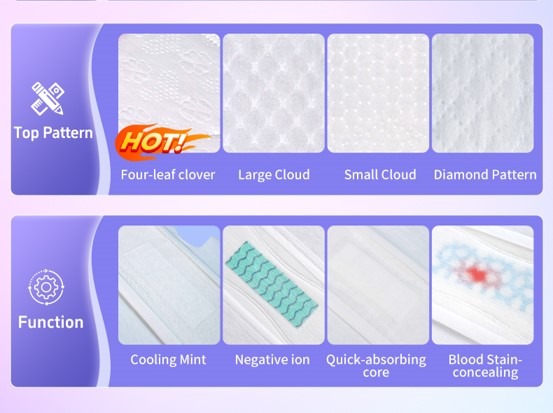 Top Pattern

HOT!

Four-leaf clover

Large Cloud

Small Cloud

Diamond Pattern

Function

Cooling Mint

Negative ion

Quick-absorbing core

Blood Stain-concealing